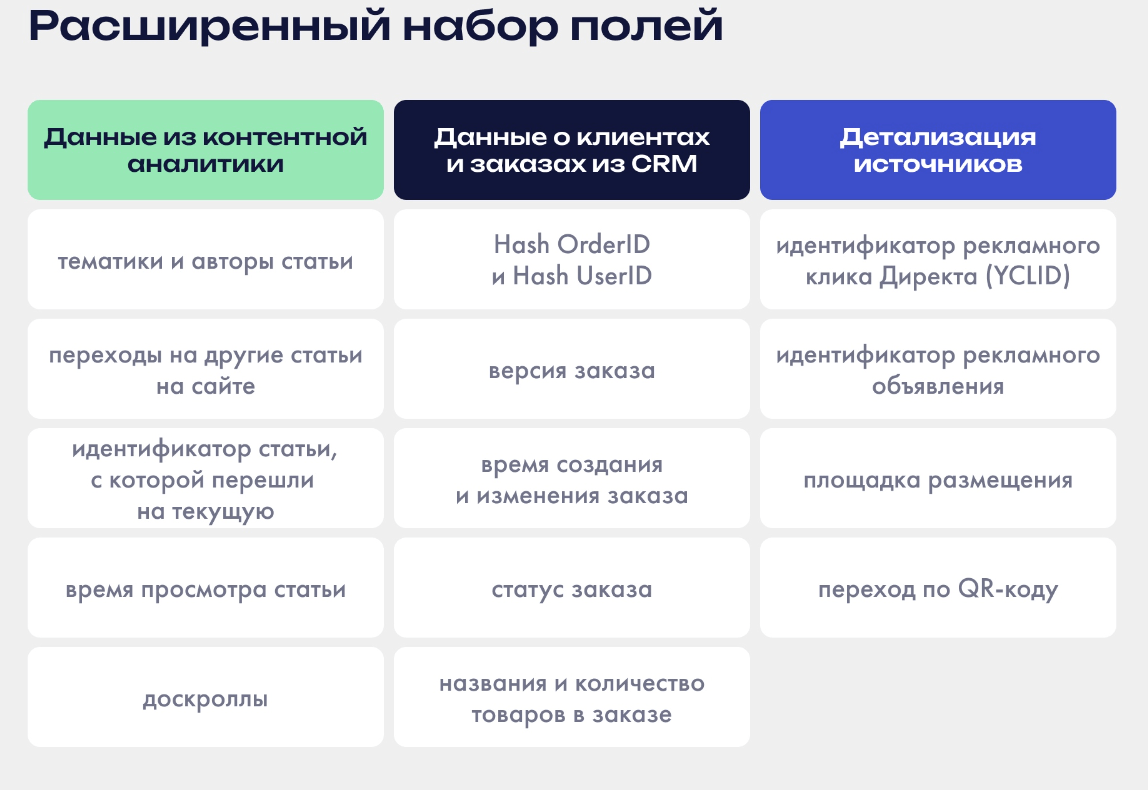 Расширенный набор полей

| Данные из контентной аналитики | Данные о клиентах и заказах из CRM | Детализация источников |
|---|---|---|
| тематики и авторы статьи | Hash OrderID и Hash UserID | идентификатор рекламного клика Директа (YCLID) |
| переходы на другие статьи на сайте | версия заказа | идентификатор рекламного объявления |
| идентификатор статьи, с которой перешли на текущую | время создания и изменения заказа | площадка размещения |
| время просмотра статьи | статус заказа | переход по QR-коду |
| доскроллы | названия и количество товаров в заказе | |